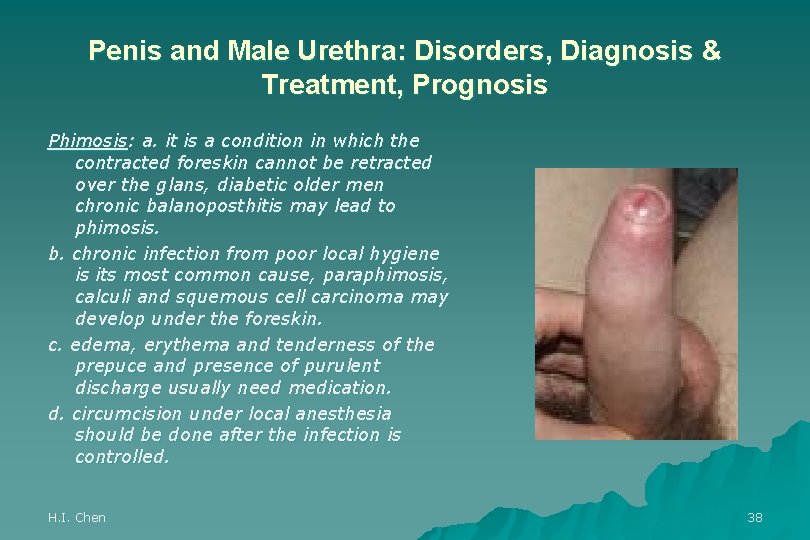 Penis and Male Urethra: Disorders, Diagnosis & Treatment, Prognosis

Phimosis: a. it is a condition in which the contracted foreskin cannot be retracted over the glans, diabetic older men chronic balanoposthitis may lead to phimosis.

b. chronic infection from poor local hygiene is its most common cause, paraphimosis, calculi and squemous cell carcinoma may develop under the foreskin.

c. edema, erythema and tenderness of the prepuce and presence of purulent discharge usually need medication.

d. circumcision under local anesthesia should be done after the infection is controlled.

H.I. Chen

38